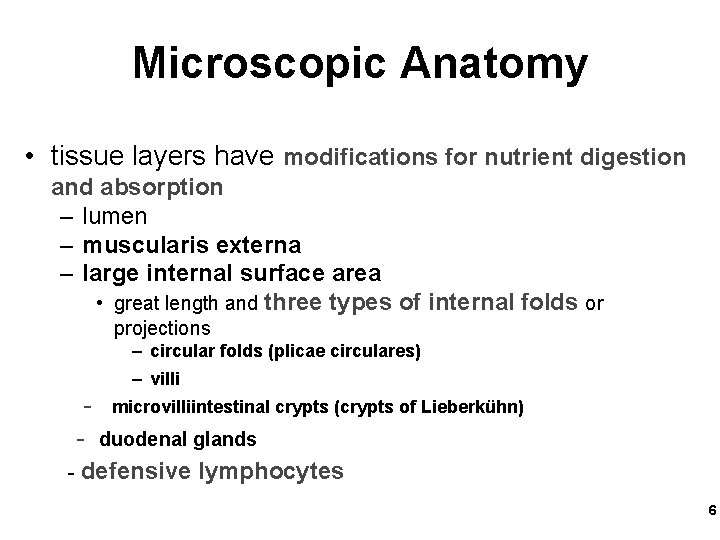 Microscopic Anatomy

• tissue layers have modifications for nutrient digestion and absorption
– lumen
– muscularis externa
– large internal surface area
• great length and three types of internal folds or projections
– circular folds (plicae circulares)
– villi
- microvilliintestinal crypts (crypts of Lieberkühn)
- duodenal glands
- defensive lymphocytes

6